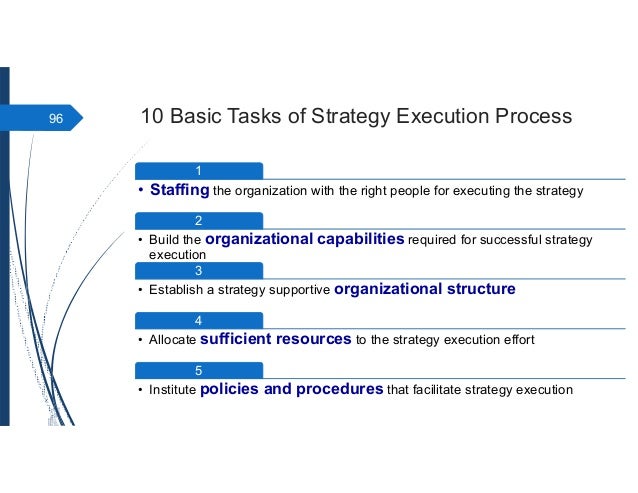 96

10 Basic Tasks of Strategy Execution Process

1

• Staffing the organization with the right people for executing the strategy

2

• Build the organizational capabilities required for successful strategy execution

3

• Establish a strategy supportive organizational structure

4

• Allocate sufficient resources to the strategy execution effort

5

• Institute policies and procedures that facilitate strategy execution